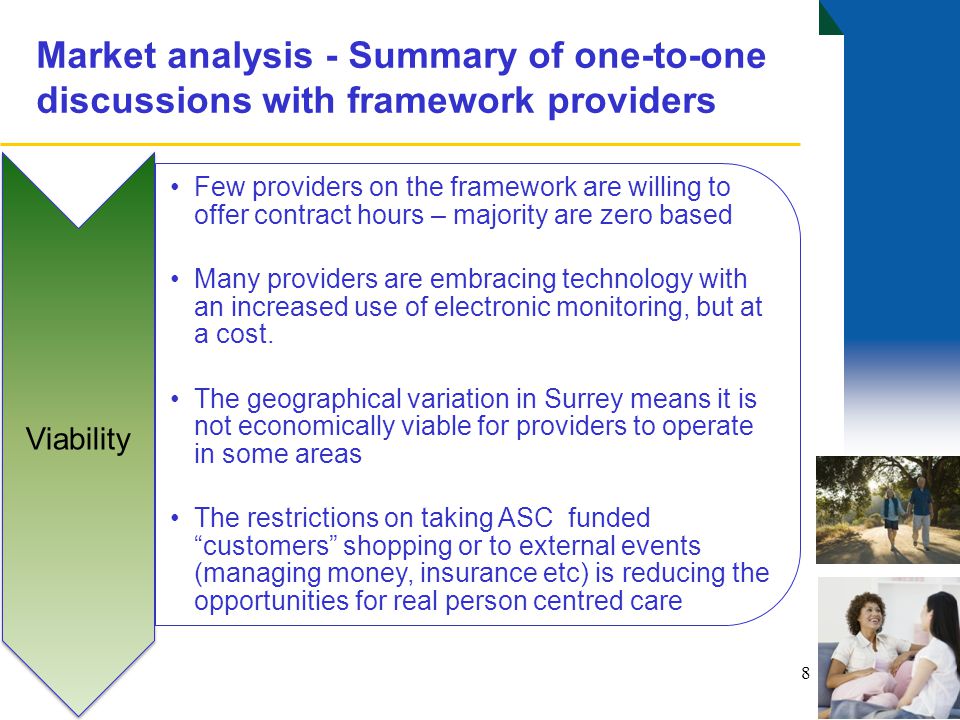 Market analysis - Summary of one-to-one discussions with framework providers

Viability

• Few providers on the framework are willing to offer contract hours – majority are zero based

• Many providers are embracing technology with an increased use of electronic monitoring, but at a cost.

• The geographical variation in Surrey means it is not economically viable for providers to operate in some areas

• The restrictions on taking ASC funded “customers” shopping or to external events (managing money, insurance etc) is reducing the opportunities for real person centred care

8